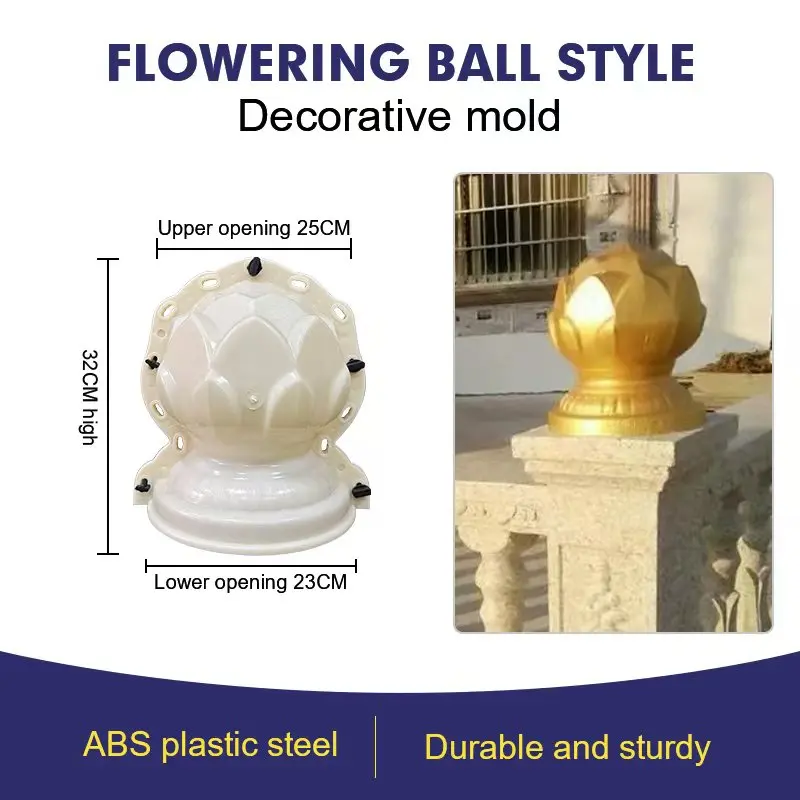 FLOWERING BALL STYLE
Decorative mold

Upper opening 25CM

32CM high

Lower opening 23CM

ABS plastic steel

Durable and sturdy